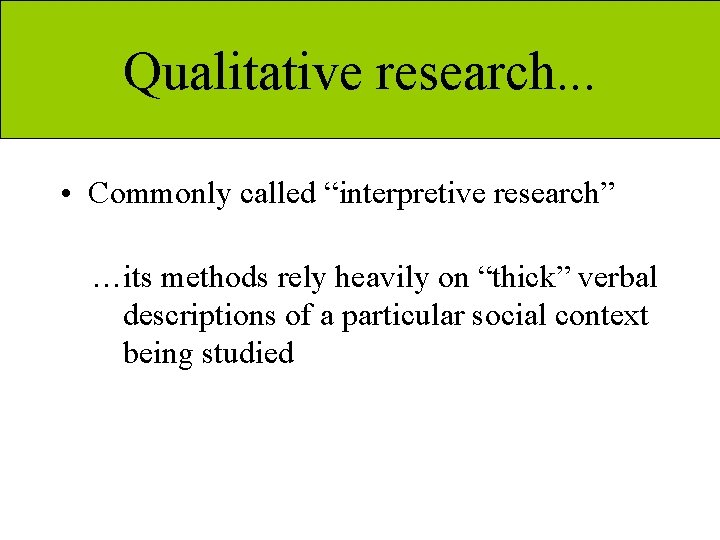 Qualitative research...

• Commonly called “interpretive research”

…its methods rely heavily on “thick” verbal descriptions of a particular social context being studied